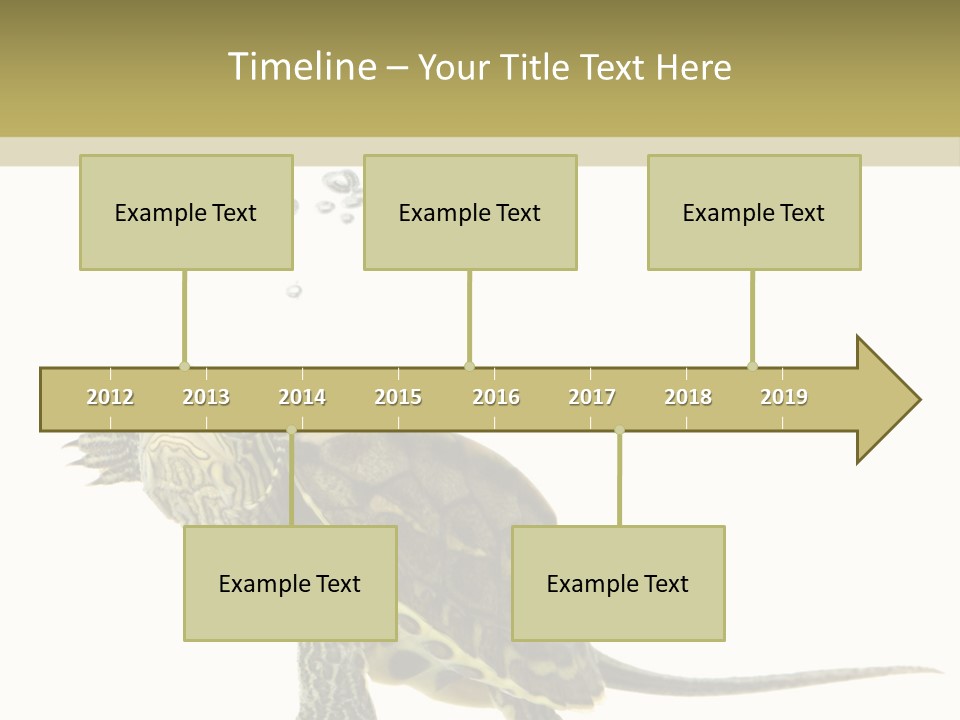 Timeline – Your Title Text Here

Example Text

Example Text

Example Text

2012 2013 2014 2015 2016 2017 2018 2019

Example Text

Example Text